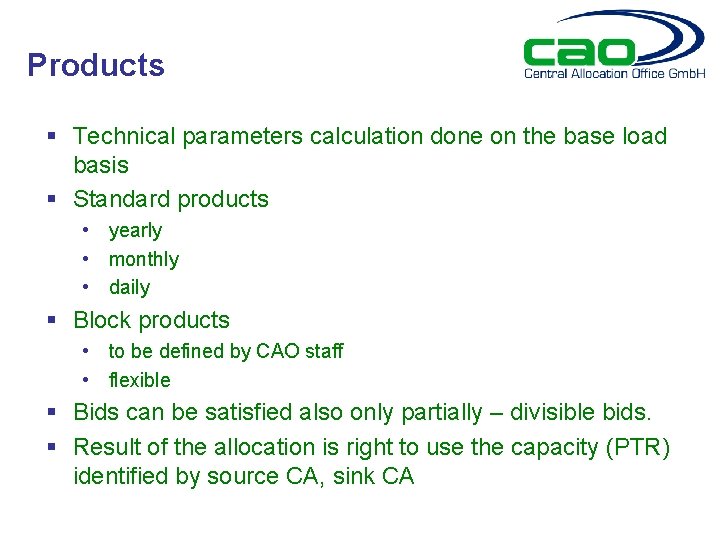 Products

cao
Central Allocation Office GmbH

▪ Technical parameters calculation done on the base load basis
▪ Standard products
• yearly
• monthly
• daily
▪ Block products
• to be defined by CAO staff
• flexible
▪ Bids can be satisfied also only partially – divisible bids.
▪ Result of the allocation is right to use the capacity (PTR) identified by source CA, sink CA